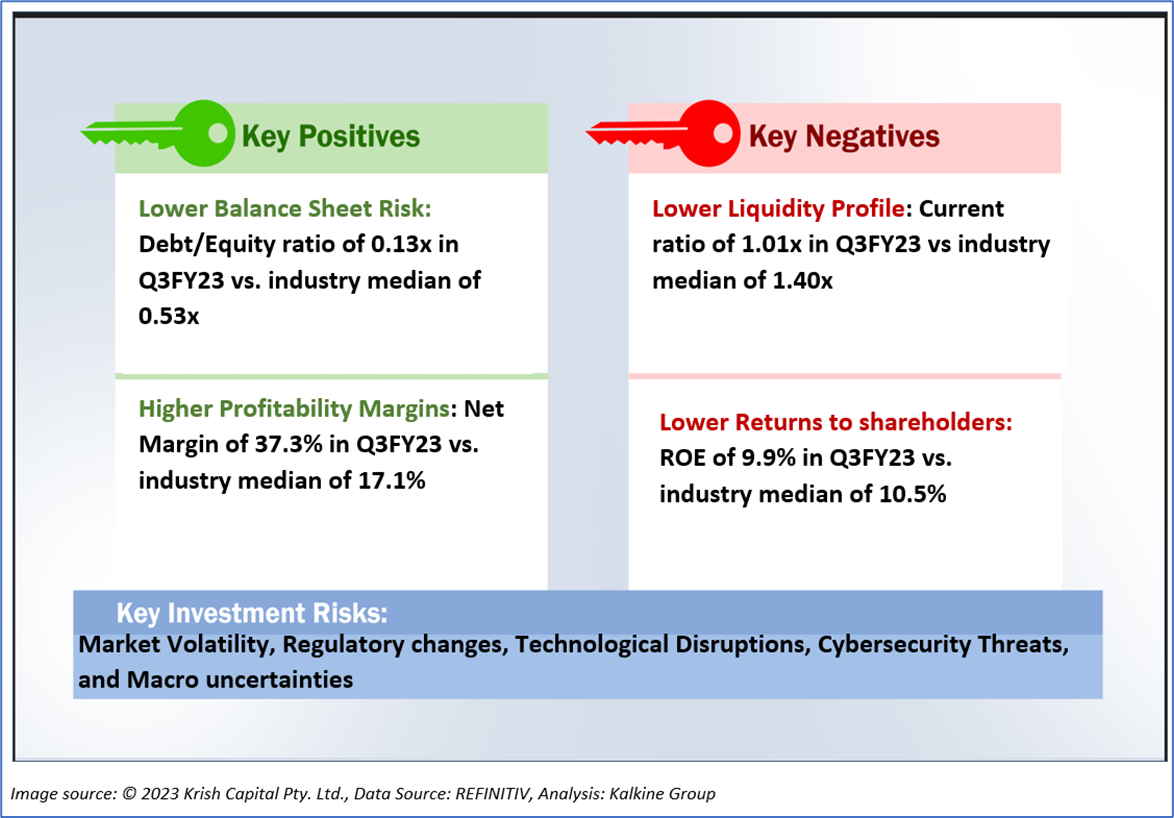 Key Positives

Lower Balance Sheet Risk: Debt/Equity ratio of 0.13x in Q3FY23 vs. industry median of 0.53x

Higher Profitability Margins: Net Margin of 37.3% in Q3FY23 vs. industry median of 17.1%

Key Negatives

Lower Liquidity Profile: Current ratio of 1.01x in Q3FY23 vs industry median of 1.40x

Lower Returns to shareholders: ROE of 9.9% in Q3FY23 vs. industry median of 10.5%

Key Investment Risks:

Market Volatility, Regulatory changes, Technological Disruptions, Cybersecurity Threats, and Macro uncertainties

Image source: © 2023 Krish Capital Pty. Ltd., Data Source: REFINITIV, Analysis: Kalkine Group